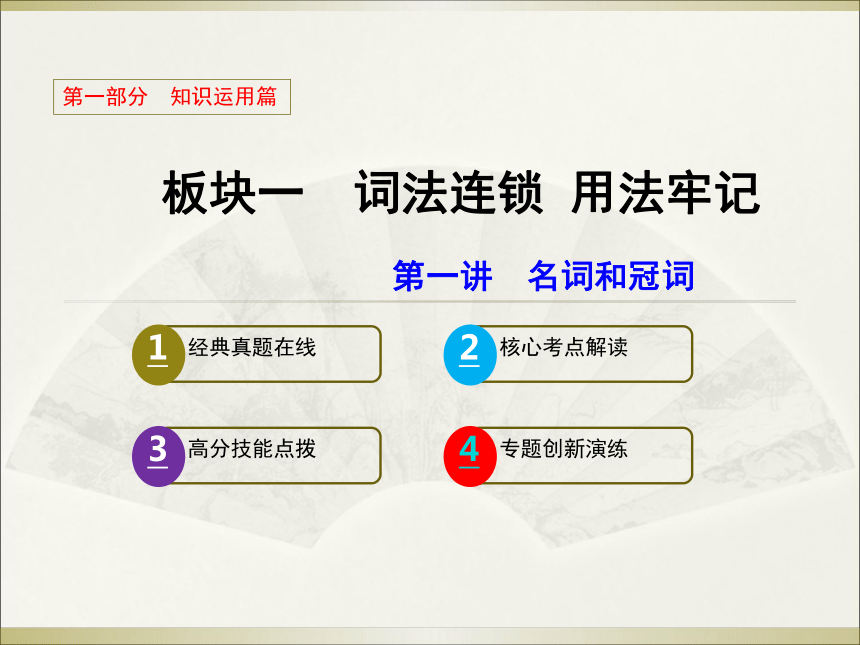 第一部分　知识运用篇

板块一　词法连锁　用法牢记

第一讲　名词和冠词

1 经典真题在线

2 核心考点解读

3 高分技能点拨

4 专题创新演练